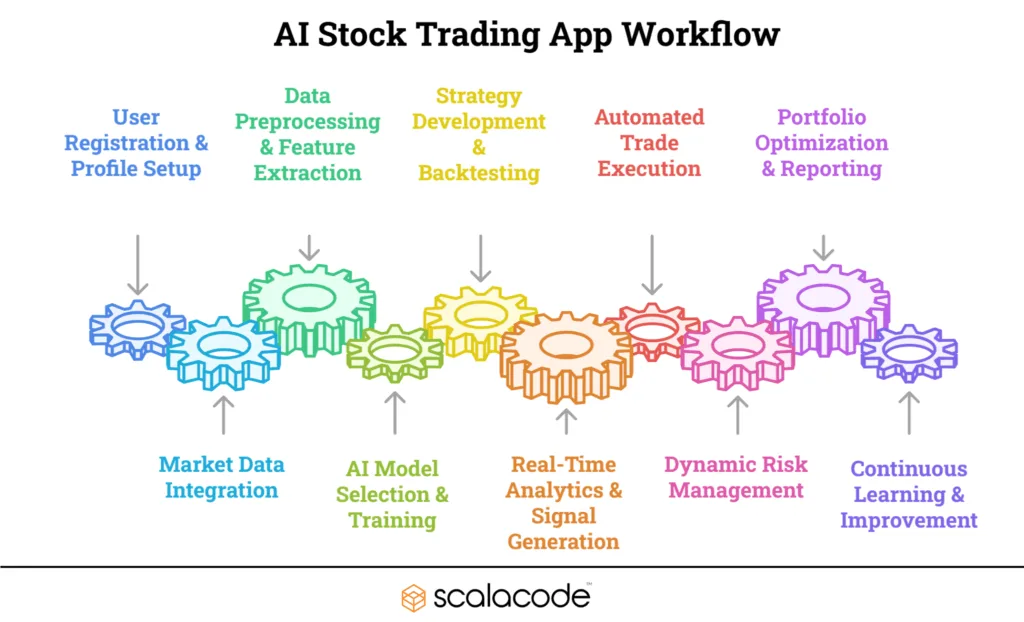 AI Stock Trading App Workflow

User Registration & Profile Setup

Data Preprocessing & Feature Extraction

Strategy Development & Backtesting

Automated Trade Execution

Portfolio Optimization & Reporting

Market Data Integration

AI Model Selection & Training

Real-Time Analytics & Signal Generation

Dynamic Risk Management

Continuous Learning & Improvement

scalacode™